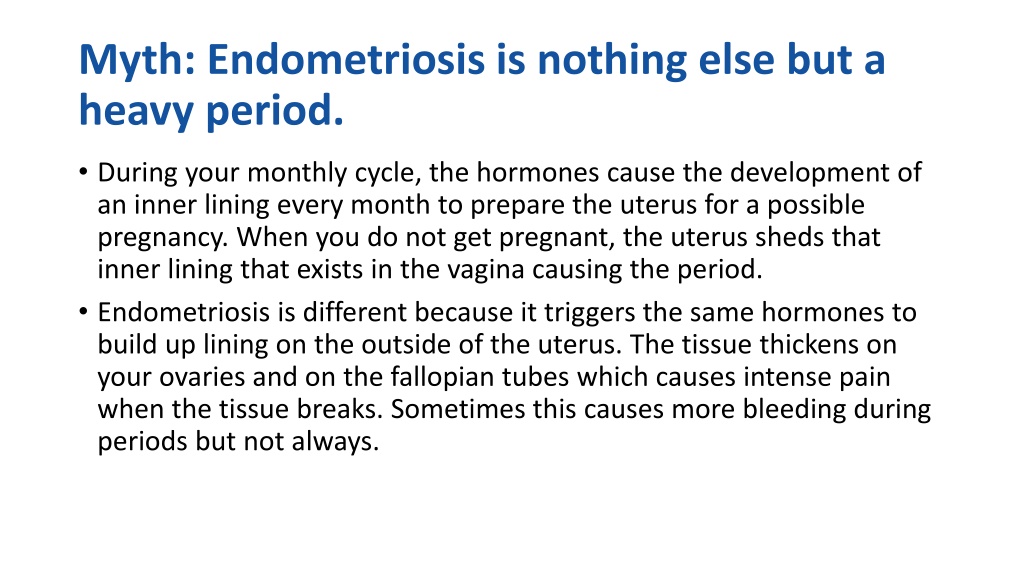 Myth: Endometriosis is nothing else but a heavy period.

• During your monthly cycle, the hormones cause the development of an inner lining every month to prepare the uterus for a possible pregnancy. When you do not get pregnant, the uterus sheds that inner lining that exists in the vagina causing the period.

• Endometriosis is different because it triggers the same hormones to build up lining on the outside of the uterus. The tissue thickens on your ovaries and on the fallopian tubes which causes intense pain when the tissue breaks. Sometimes this causes more bleeding during periods but not always.